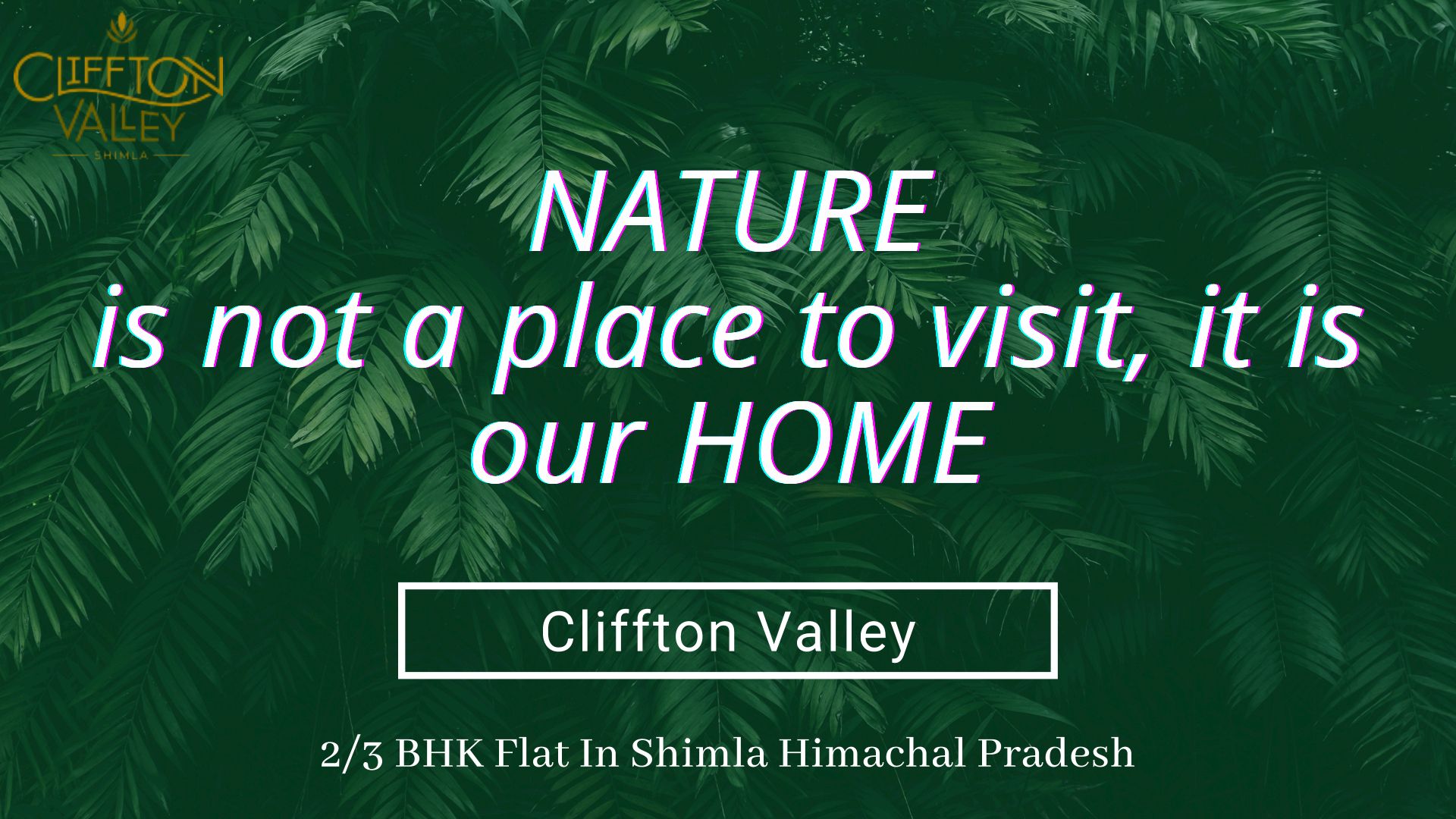 CLIFFTON VALLEY
SHIMLA

NATURE
is not a place to visit, it is our HOME

Cliffton Valley

2/3 BHK Flat In Shimla Himachal Pradesh